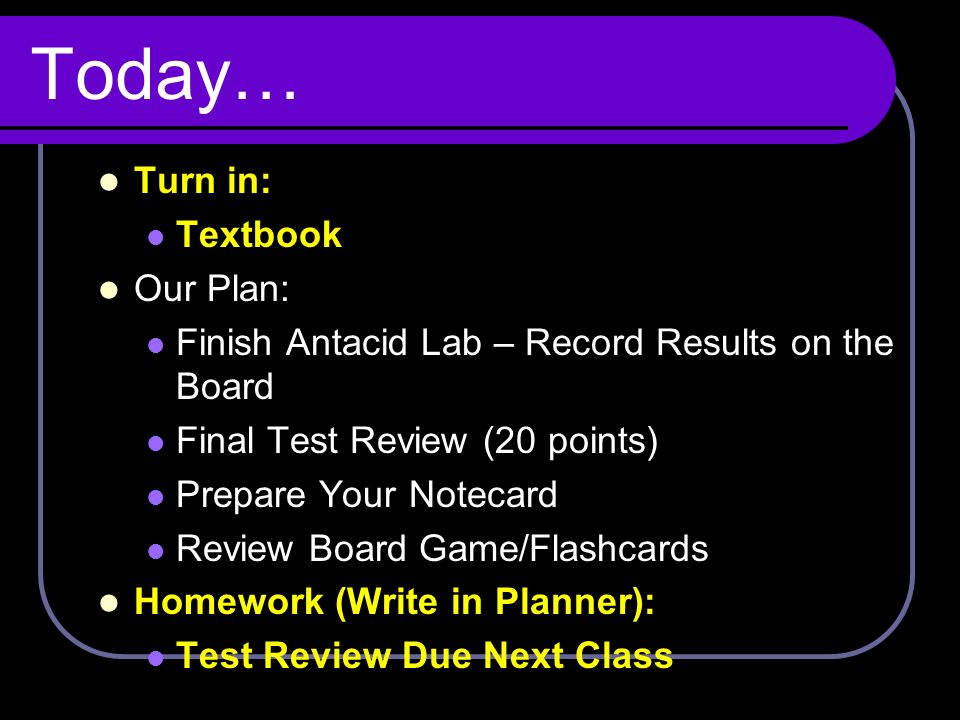 Today…

- Turn in:
  - Textbook
- Our Plan:
  - Finish Antacid Lab – Record Results on the Board
  - Final Test Review (20 points)
  - Prepare Your Notecard
  - Review Board Game/Flashcards
- Homework (Write in Planner):
  - Test Review Due Next Class